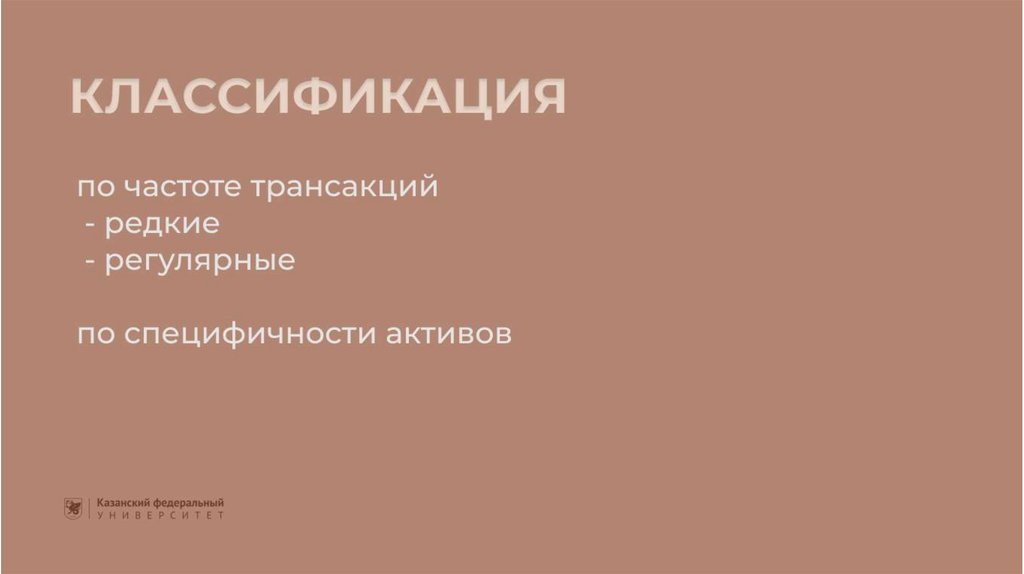 КЛАССИФИКАЦИЯ

по частоте трансакций
- редкие
- регулярные

по специфичности активов

Казанский федеральный
УНИВЕРСИТЕТ